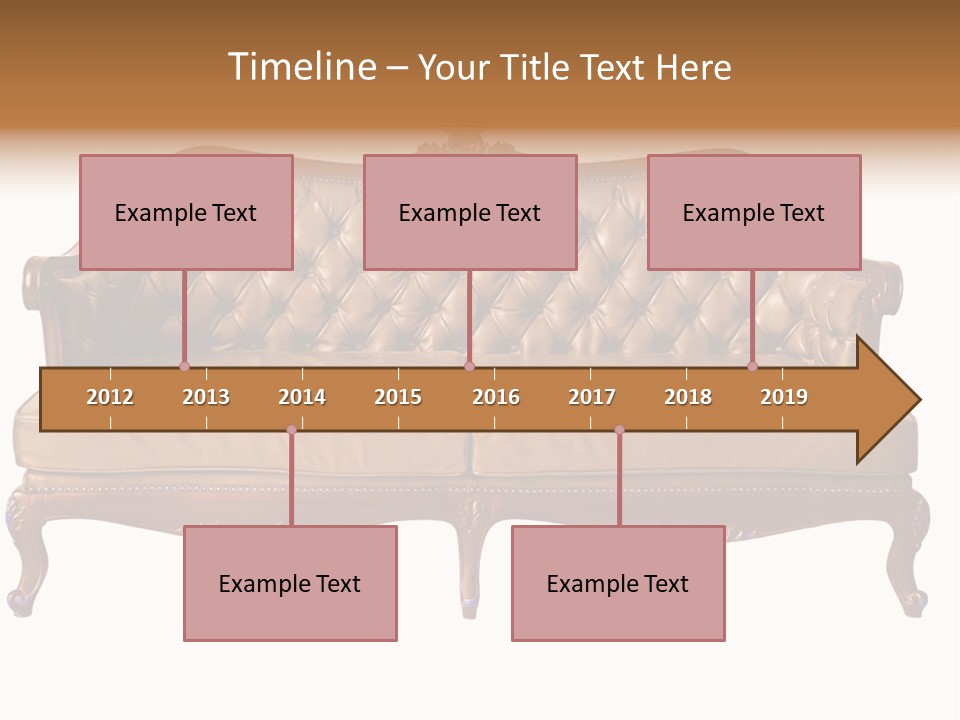 Timeline – Your Title Text Here

Example Text

Example Text

Example Text

2012 2013 2014 2015 2016 2017 2018 2019

Example Text

Example Text